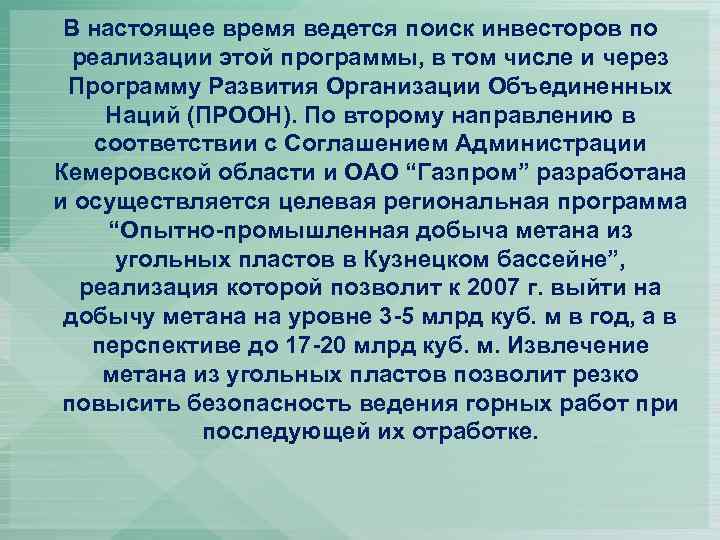 В настоящее время ведется поиск инвесторов по реализации этой программы, в том числе и через Программу Развития Организации Объединенных Наций (ПРООН). По второму направлению в соответствии с Соглашением Администрации Кемеровской области и ОАО “Газпром” разработана и осуществляется целевая региональная программа “Опытно-промышленная добыча метана из угольных пластов в Кузнецком бассейне”, реализация которой позволит к 2007 г. выйти на добычу метана на уровне 3-5 млрд куб. м в год, а в перспективе до 17-20 млрд куб. м. Извлечение метана из угольных пластов позволит резко повысить безопасность ведения горных работ при последующей их отработке.